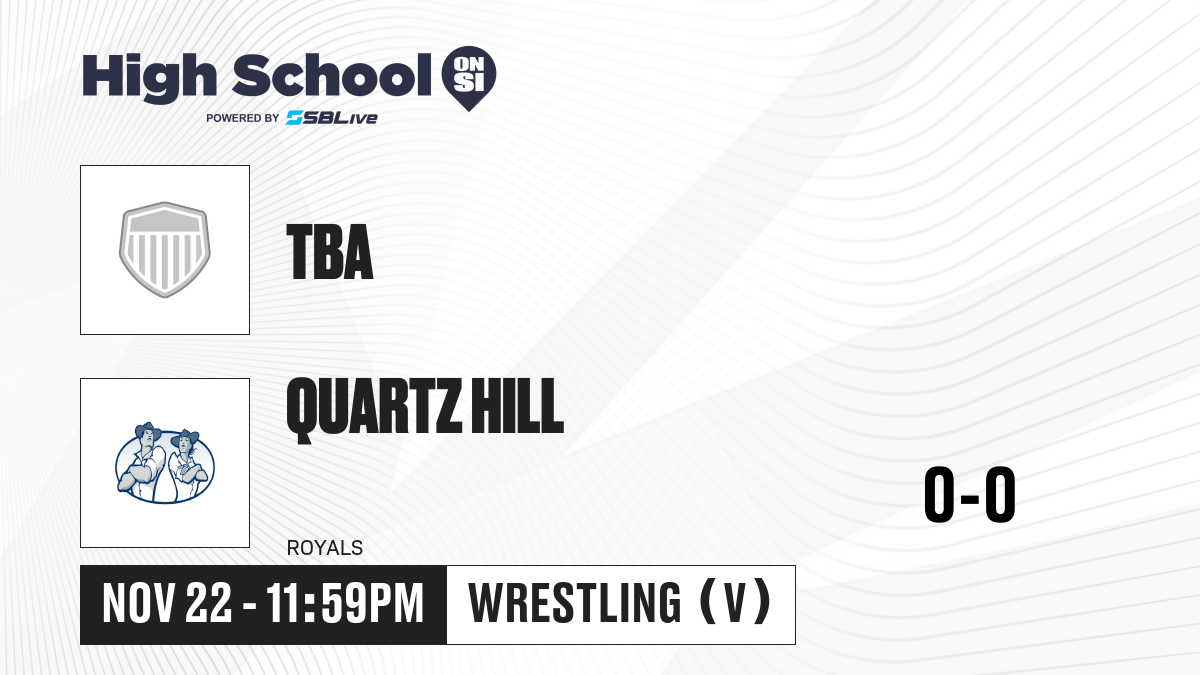 High School ON SI
POWERED BY SBLive

TBA

QUARTZ HILL

ROYALS

0-0

NOV 22 - 11:59PM

WRESTLING (V)